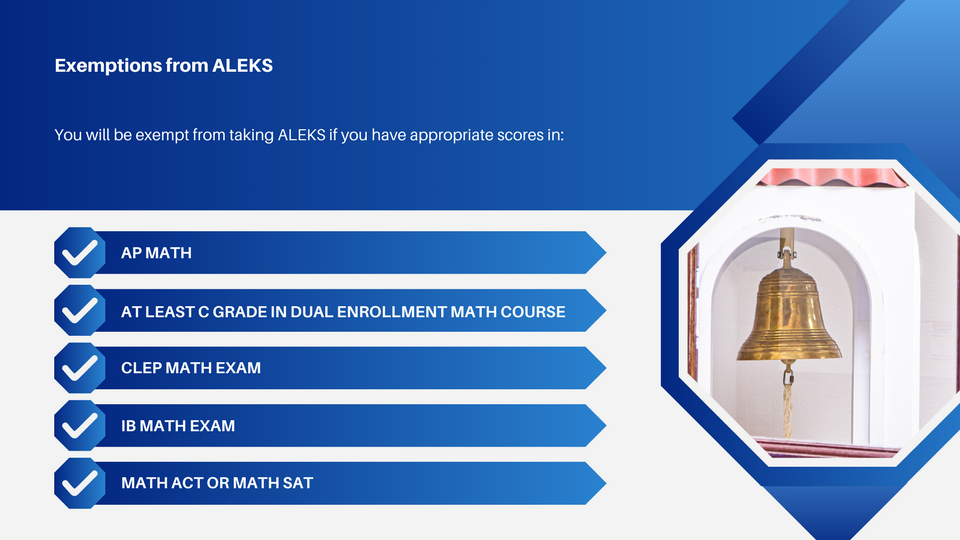 Exemptions from ALEKS

You will be exempt from taking ALEKS if you have appropriate scores in:

AP MATH

AT LEAST C GRADE IN DUAL ENROLLMENT MATH COURSE

CLEP MATH EXAM

IB MATH EXAM

MATH ACT OR MATH SAT